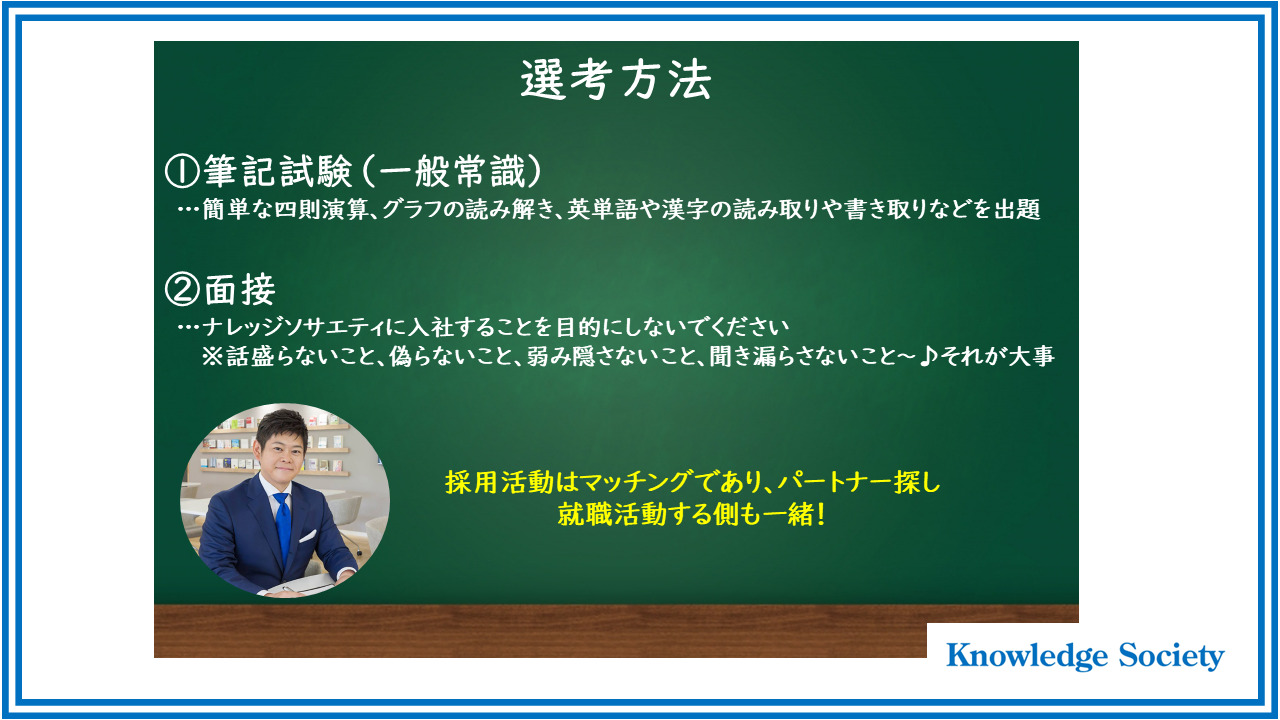 選考方法

①筆記試験（一般常識）
…簡単な四則演算、グラフの読み解き、英単語や漢字の読み取りや書き取りなどを出題

②面接
…ナレッジソサエティに入社することを目的にしないでください
※話盛らないこと、偽らないこと、弱み隠さないこと、聞き漏らさないこと～♪それが大事

採用活動はマッチングであり、パートナー探し
就職活動する側も一緒！

Knowledge Society